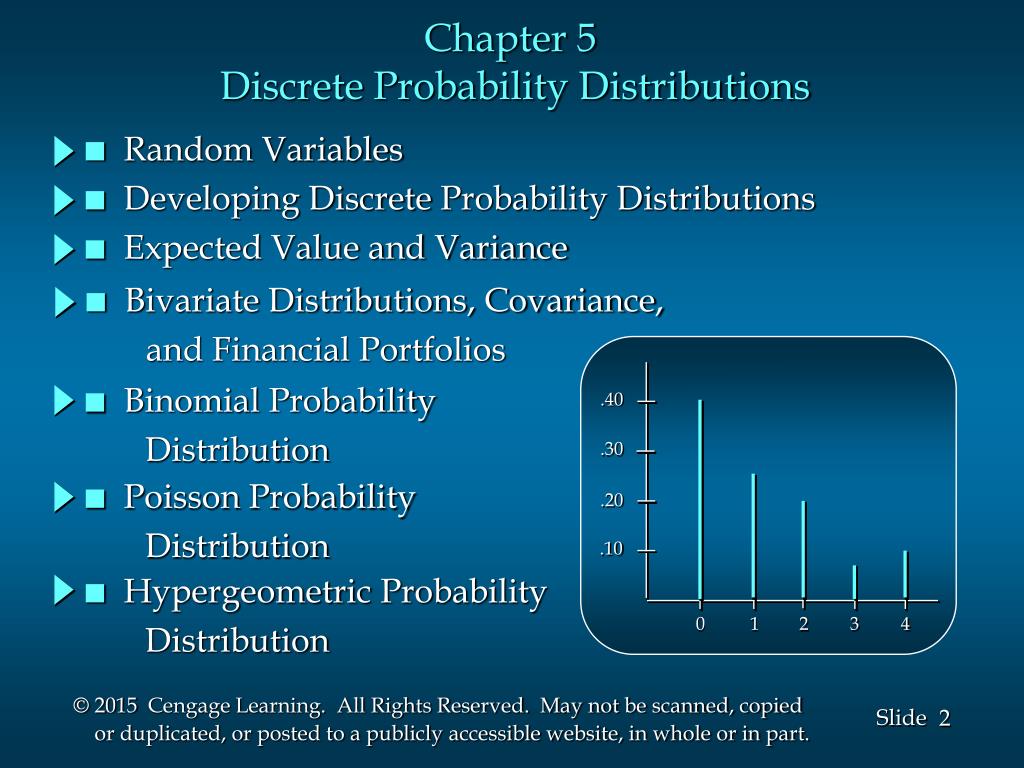 Chapter 5
Discrete Probability Distributions

■ Random Variables

■ Developing Discrete Probability Distributions

■ Expected Value and Variance

■ Bivariate Distributions, Covariance, and Financial Portfolios

■ Binomial Probability Distribution

■ Poisson Probability Distribution

■ Hypergeometric Probability Distribution

.40
.30
.20
.10
0 1 2 3 4

© 2015 Cengage Learning. All Rights Reserved. May not be scanned, copied or duplicated, or posted to a publicly accessible website, in whole or in part.

Slide 2